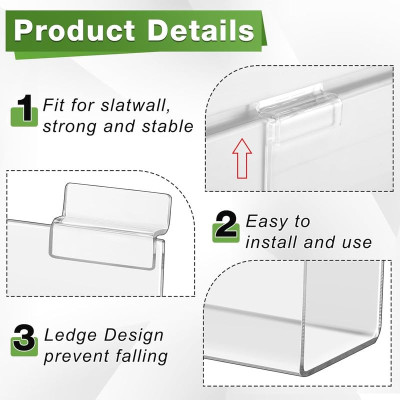 Product Details

1 Fit for slatwall, strong and stable

2 Easy to install and use

3 Ledge Design prevent falling